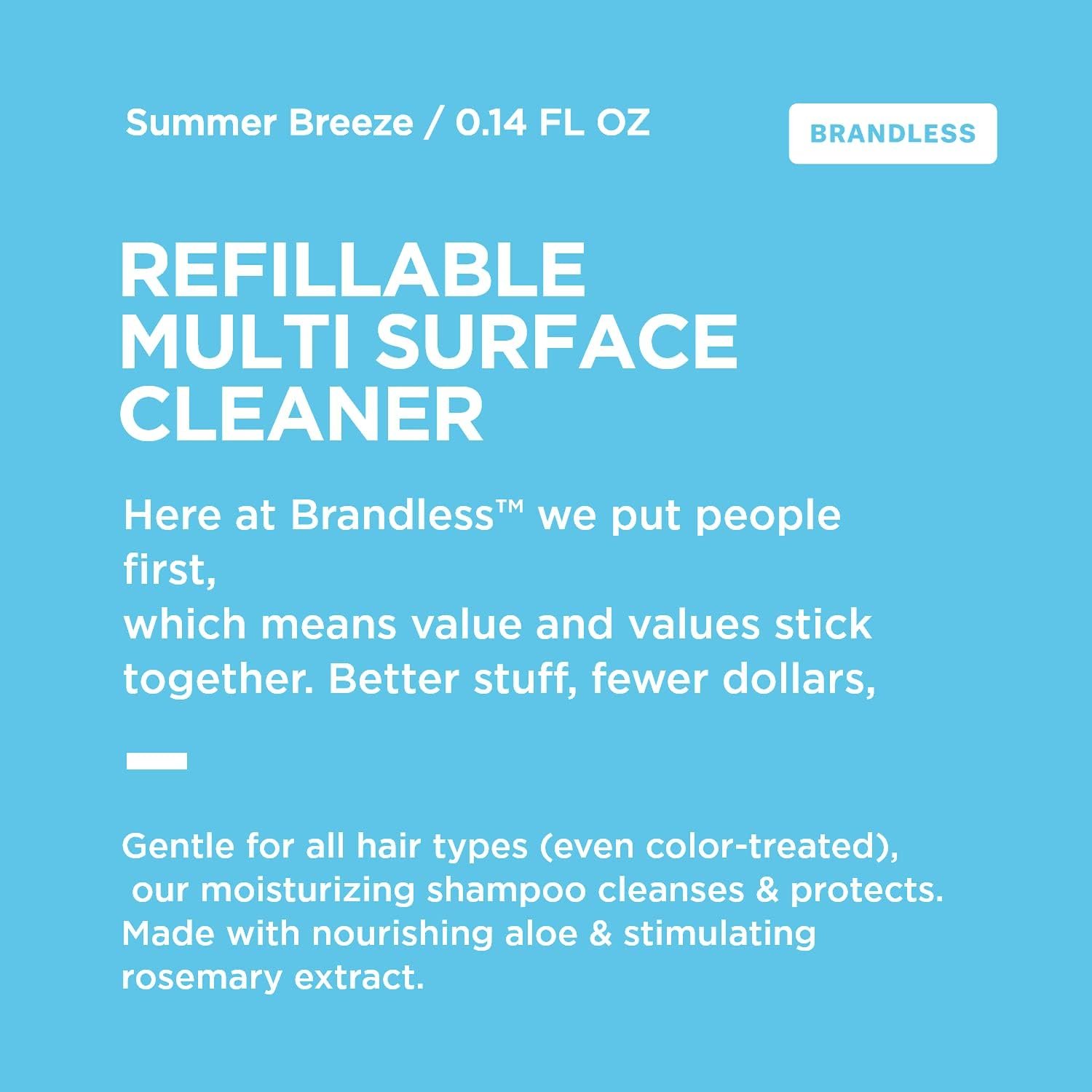 Summer Breeze / 0.14 FL OZ

BRANDLESS

REFILLABLE MULTI SURFACE CLEANER

Here at Brandless™ we put people first,
which means value and values stick together. Better stuff, fewer dollars,

Gentle for all hair types (even color-treated), our moisturizing shampoo cleanses & protects. Made with nourishing aloe & stimulating rosemary extract.